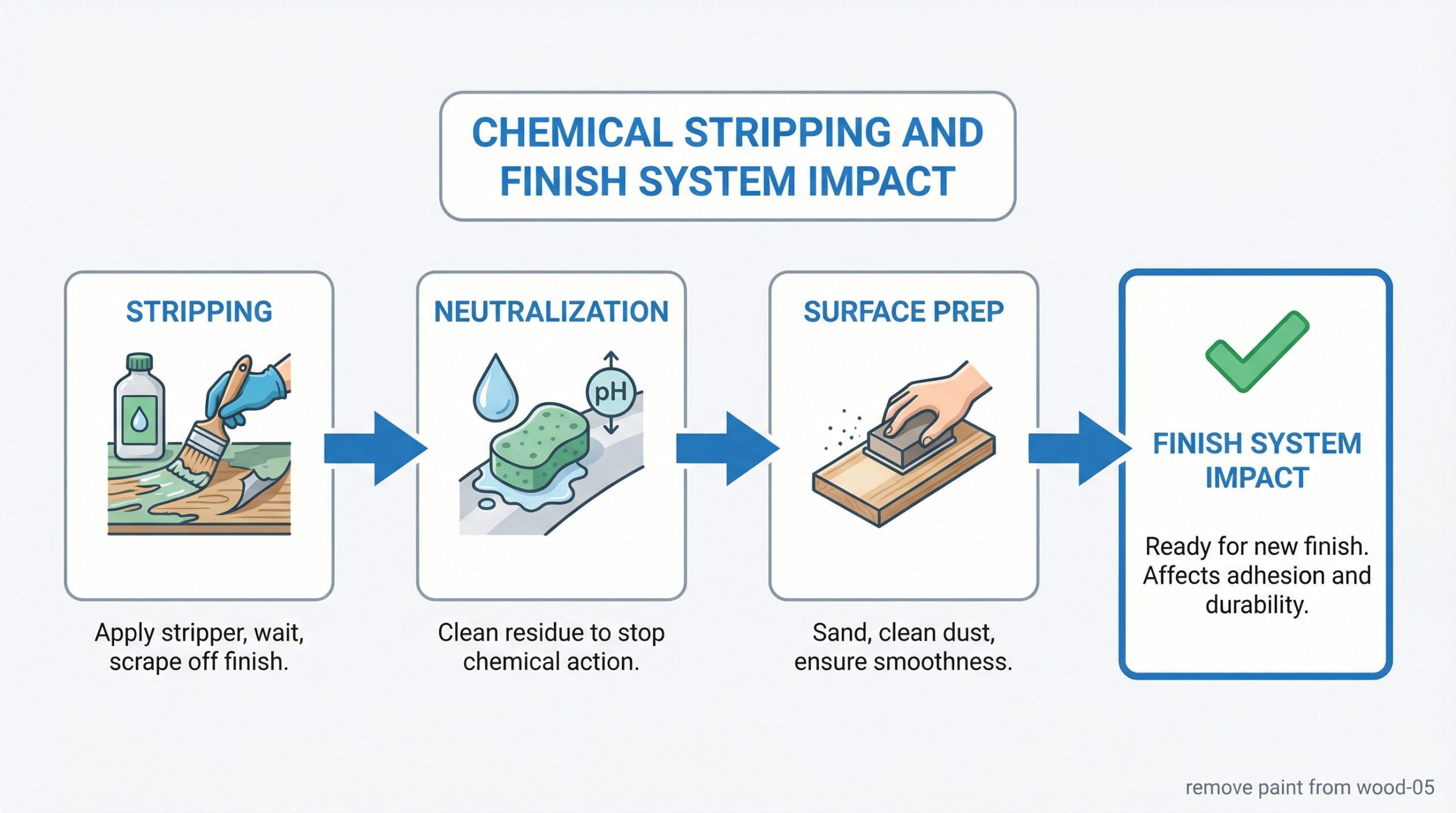 CHEMICAL STRIPPING AND FINISH SYSTEM IMPACT

STRIPPING

Apply stripper, wait, scrape off finish.

NEUTRALIZATION

pH

Clean residue to stop chemical action.

SURFACE PREP

Sand, clean dust, ensure smoothness.

FINISH SYSTEM IMPACT

Ready for new finish. Affects adhesion and durability.

remove paint from wood-05